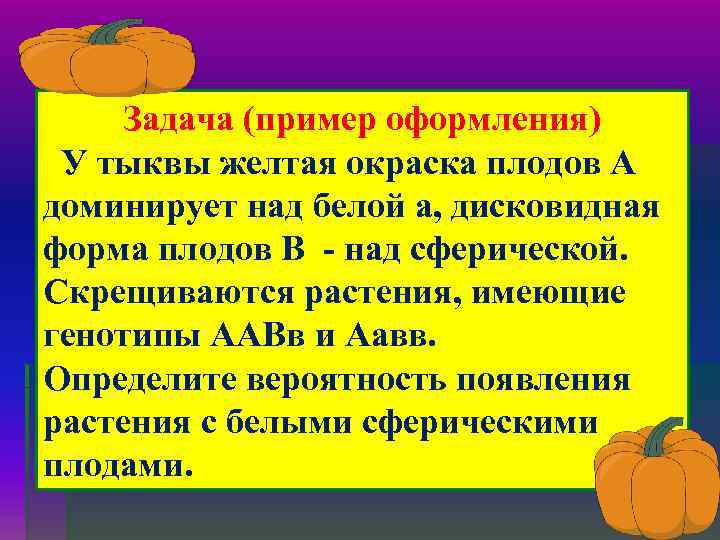 Задача (пример оформления)

У тыквы желтая окраска плодов А доминирует над белой а, дисковидная форма плодов В - над сферической. Скрещиваются растения, имеющие генотипы ААВв и Аавв. Определите вероятность появления растения с белыми сферическими плодами.